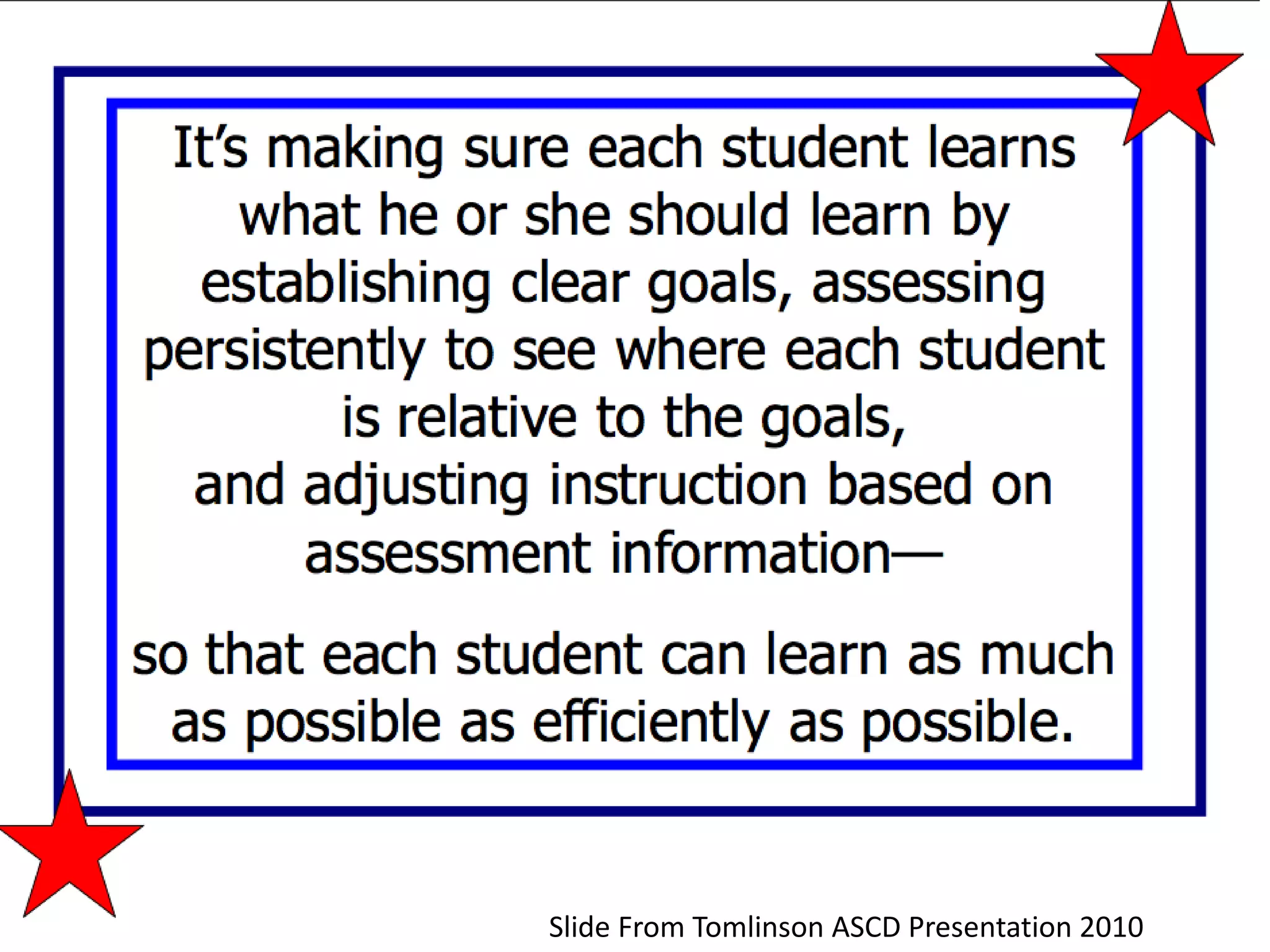 It's making sure each student learns what he or she should learn by establishing clear goals, assessing persistently to see where each student is relative to the goals, and adjusting instruction based on assessment information—

so that each student can learn as much as possible as efficiently as possible.

Slide From Tomlinson ASCD Presentation 2010